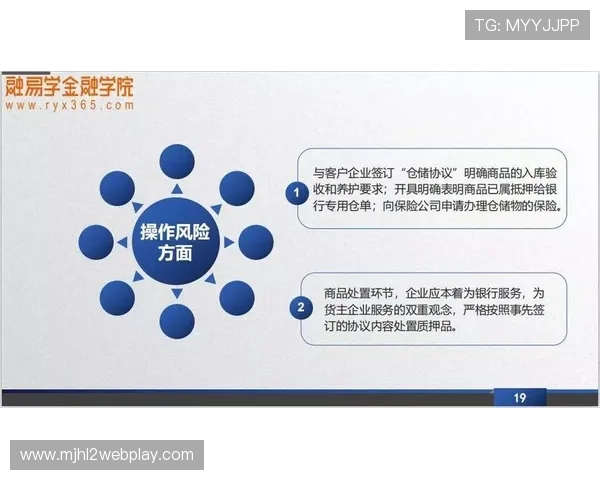 TG: MYYJJPP

融易学金融学院
www.ryx365.com

操作风险方面

1 与客户企业签订“仓储协议”明确商品的入库验收和养护要求；开具明确表明商品已属抵押给银行专用仓单；向保险公司申请办理仓储物的保险。

2 商品处置环节，企业应本着为银行服务，为货主企业服务的双重观念，严格按照事先签订的协议内容处置质押品。

19

www.mjhl2webplay.com